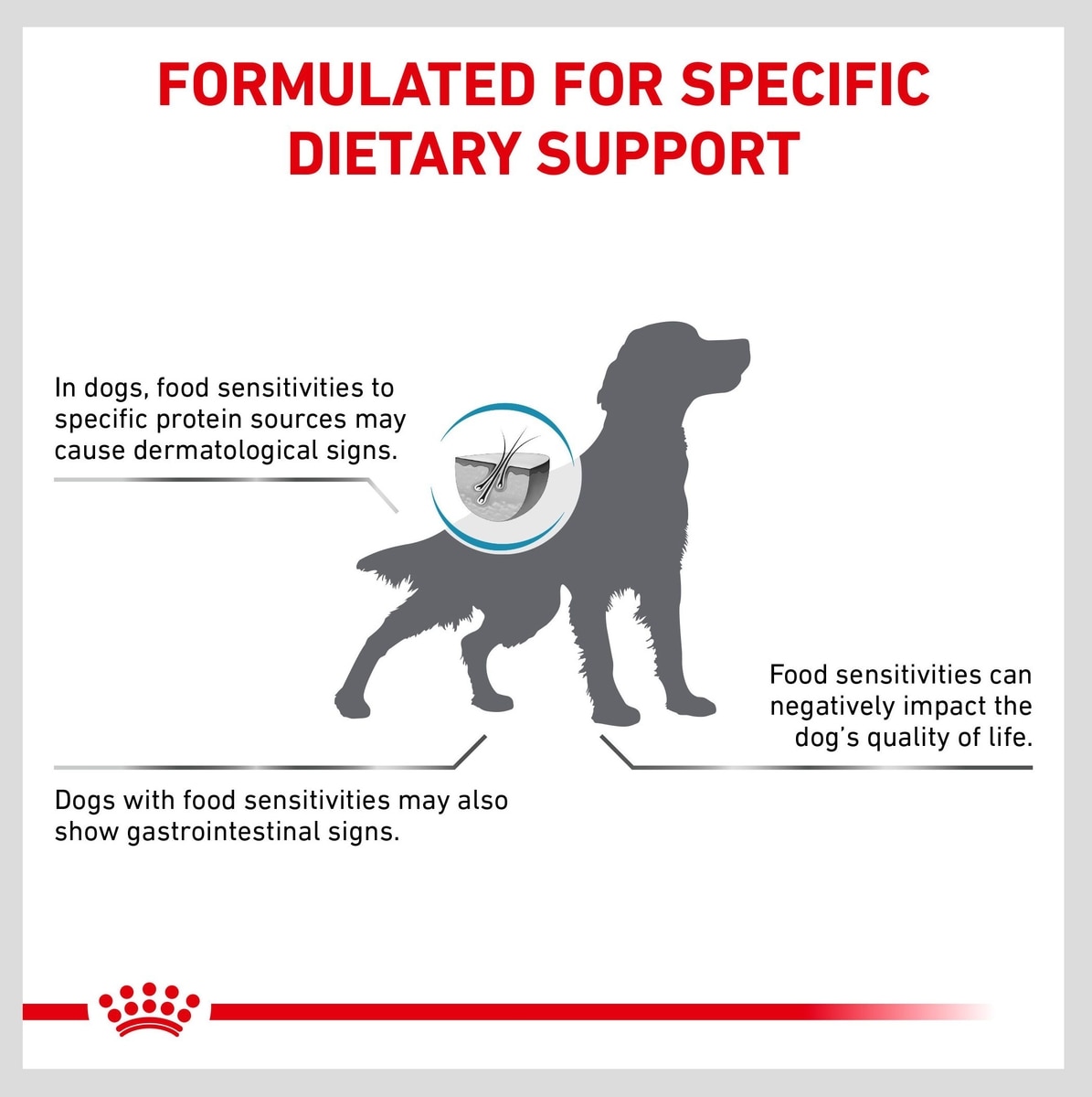 FORMULATED FOR SPECIFIC DIETARY SUPPORT

In dogs, food sensitivities to specific protein sources may cause dermatological signs.

Food sensitivities can negatively impact the dog's quality of life.

Dogs with food sensitivities may also show gastrointestinal signs.